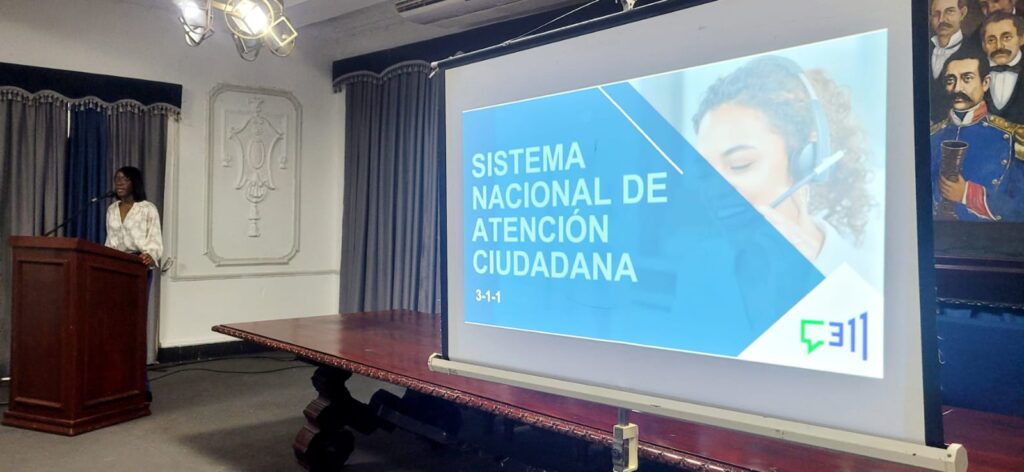 SISTEMA NACIONAL DE ATENCIÓN CIUDADANA

3-1-1

311